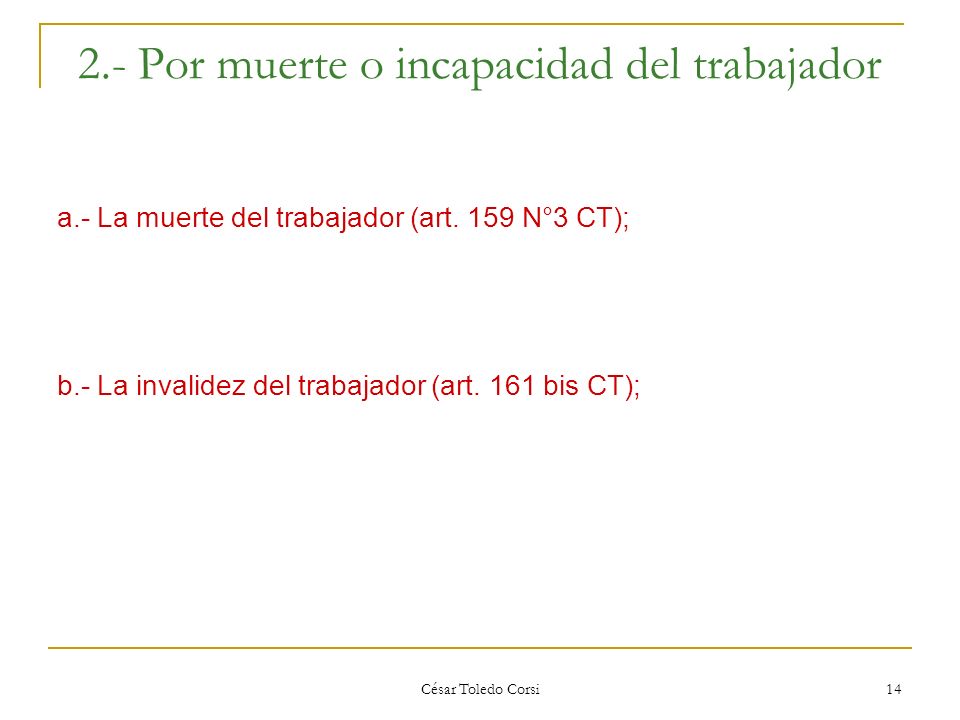 2.- Por muerte o incapacidad del trabajador

a.- La muerte del trabajador (art. 159 N°3 CT);

b.- La invalidez del trabajador (art. 161 bis CT);

César Toledo Corsi

14